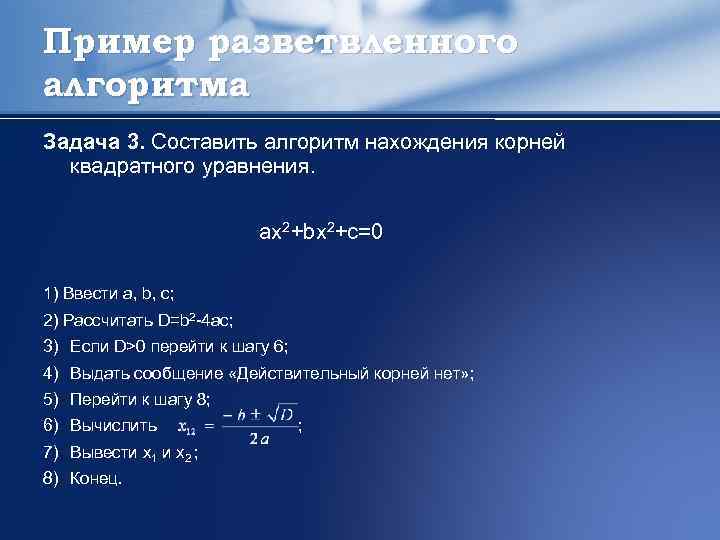 Пример разветвленного алгоритма

Задача 3. Составить алгоритм нахождения корней квадратного уравнения.

$ax^2+bx^2+c=0$

1) Ввести a, b, c;

2) Рассчитать $D=b^2-4ac$;

3) Если D>0 перейти к шагу 6;

4) Выдать сообщение «Действительный корней нет»;

5) Перейти к шагу 8;

6) Вычислить $x_{12} = \frac{-b \pm \sqrt{D}}{2a}$;

7) Вывести $x_1$ и $x_2$;

8) Конец.